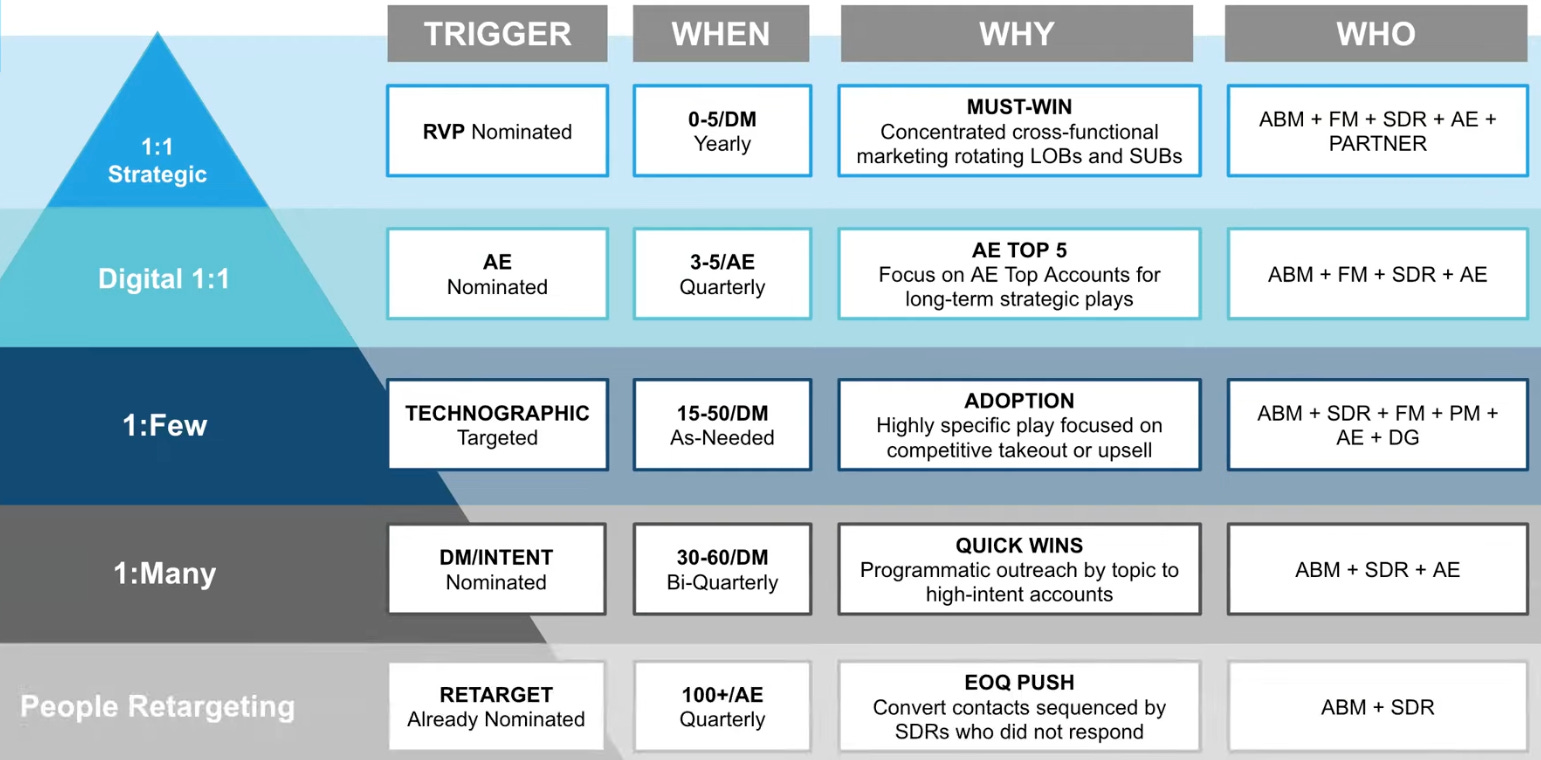 | | TRIGGER | WHEN | WHY | WHO |
|---|---|---|---|---|
| 1:1 Strategic | RVP Nominated | 0-5/DM Yearly | MUST-WIN Concentrated cross-functional marketing rotating LOBs and SUBs | ABM + FM + SDR + AE + PARTNER |
| Digital 1:1 | AE Nominated | 3-5/AE Quarterly | AE TOP 5 Focus on AE Top Accounts for long-term strategic plays | ABM + FM + SDR + AE |
| 1:Few | TECHNOGRAPHIC Targeted | 15-50/DM As-Needed | ADOPTION Highly specific play focused on competitive takeout or upsell | ABM + SDR + FM + PM + AE + DG |
| 1:Many | DM/INTENT Nominated | 30-60/DM Bi-Quarterly | QUICK WINS Programmatic outreach by topic to high-intent accounts | ABM + SDR + AE |
| People Retargeting | RETARGET Already Nominated | 100+/AE Quarterly | EOQ PUSH Convert contacts sequenced by SDRs who did not respond | ABM + SDR |